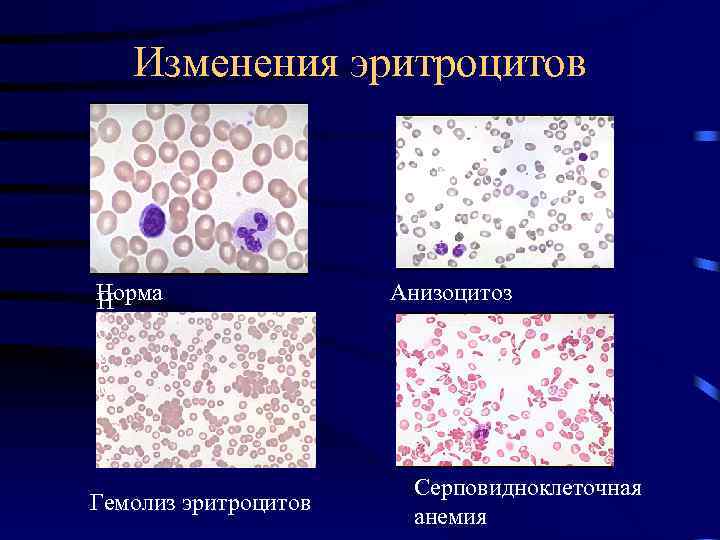 Изменения эритроцитов

Норма

Анизоцитоз

Гемолиз эритроцитов

Серповидноклеточная анемия